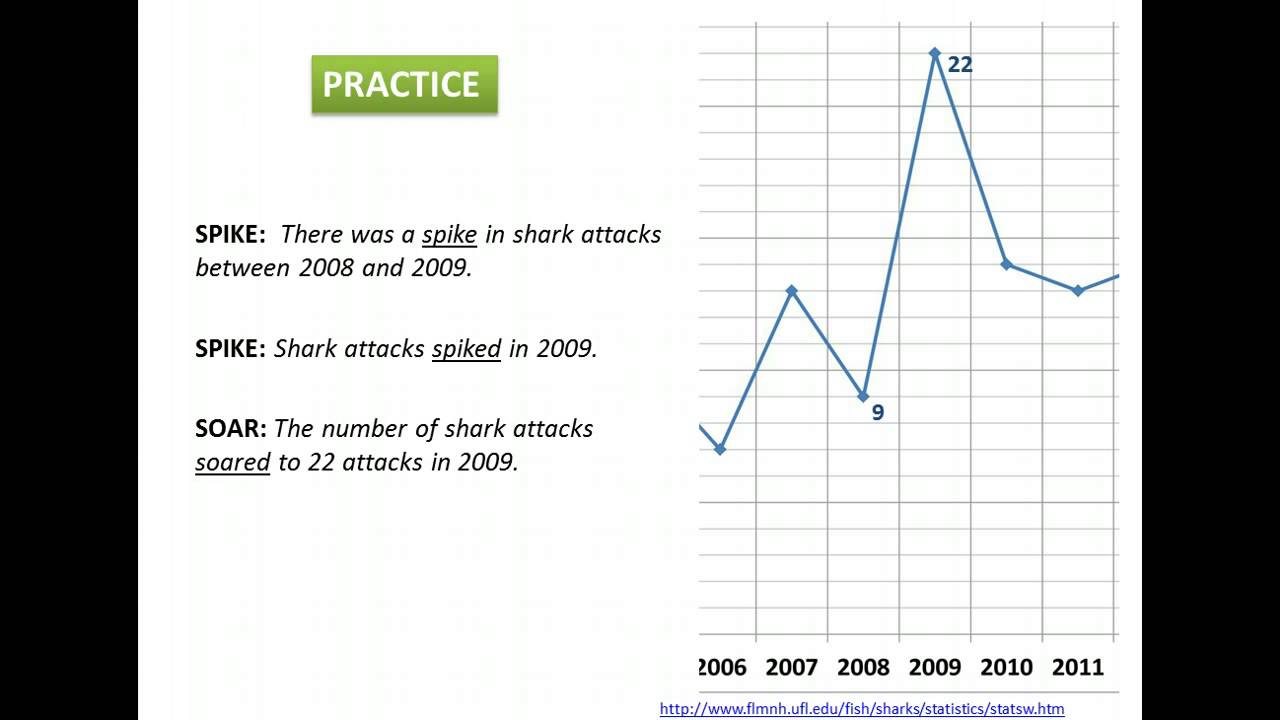 PRACTICE

SPIKE: There was a spike in shark attacks between 2008 and 2009.

SPIKE: Shark attacks spiked in 2009.

SOAR: The number of shark attacks soared to 22 attacks in 2009.

22

9

2006 2007 2008 2009 2010 2011

http://www.flmnh.ufl.edu/fish/sharks/statistics/statsw.htm